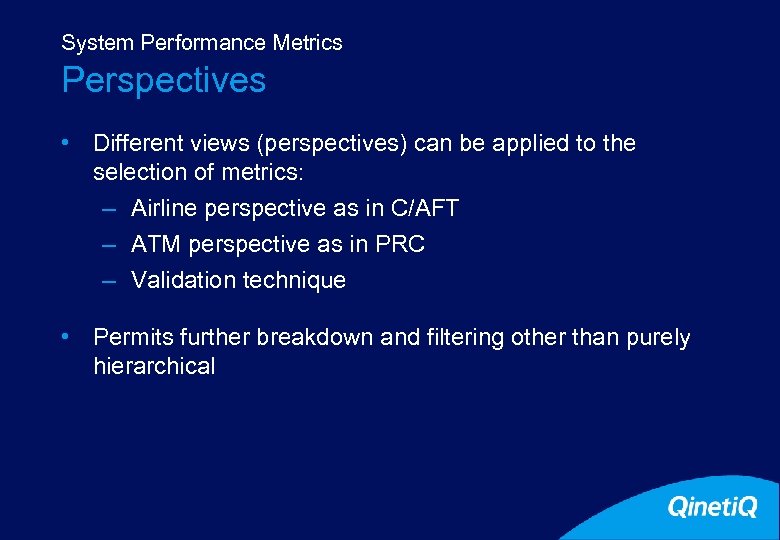 System Performance Metrics
Perspectives

• Different views (perspectives) can be applied to the selection of metrics:
– Airline perspective as in C/AFT
– ATM perspective as in PRC
– Validation technique

• Permits further breakdown and filtering other than purely hierarchical

QinetiQ